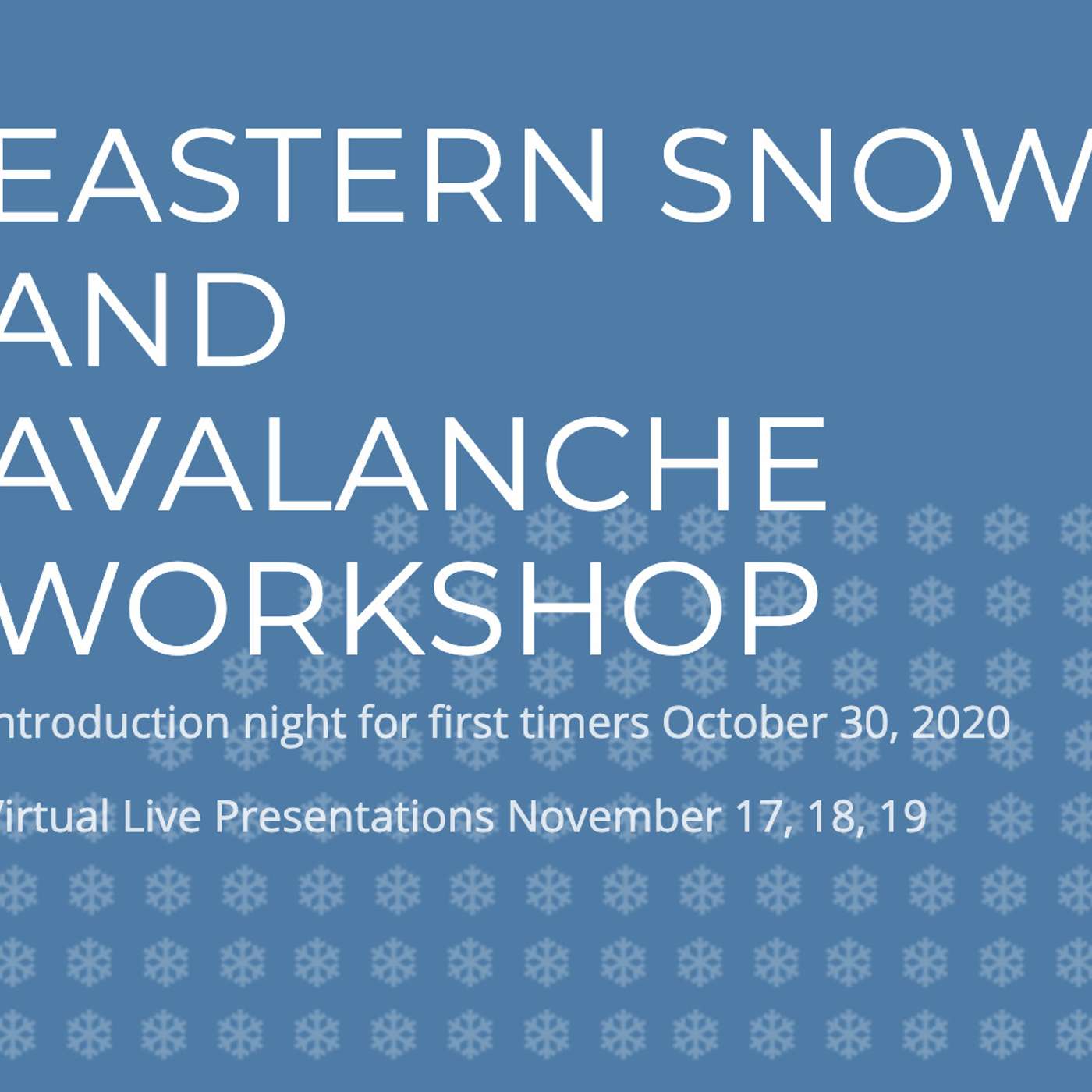 EASTERN SNOW AND AVALANCHE WORKSHOP

ntroduction night for first timers October 30, 2020

Virtual Live Presentations November 17, 18, 19